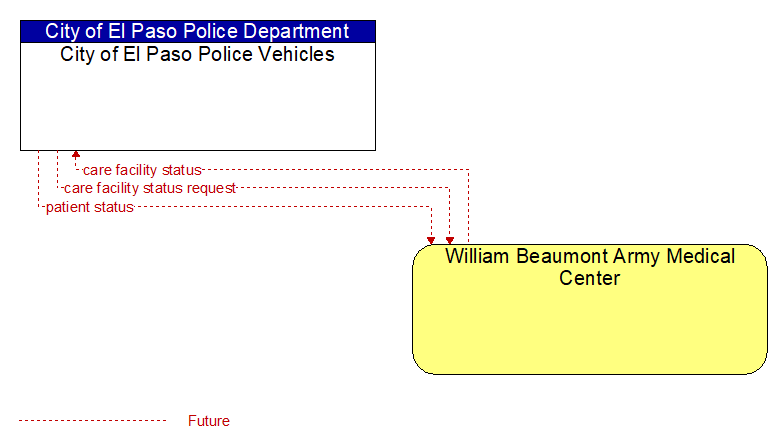 City of El Paso Police Department
City of El Paso Police Vehicles

care facility status
care facility status request
patient status

William Beaumont Army Medical Center

Future